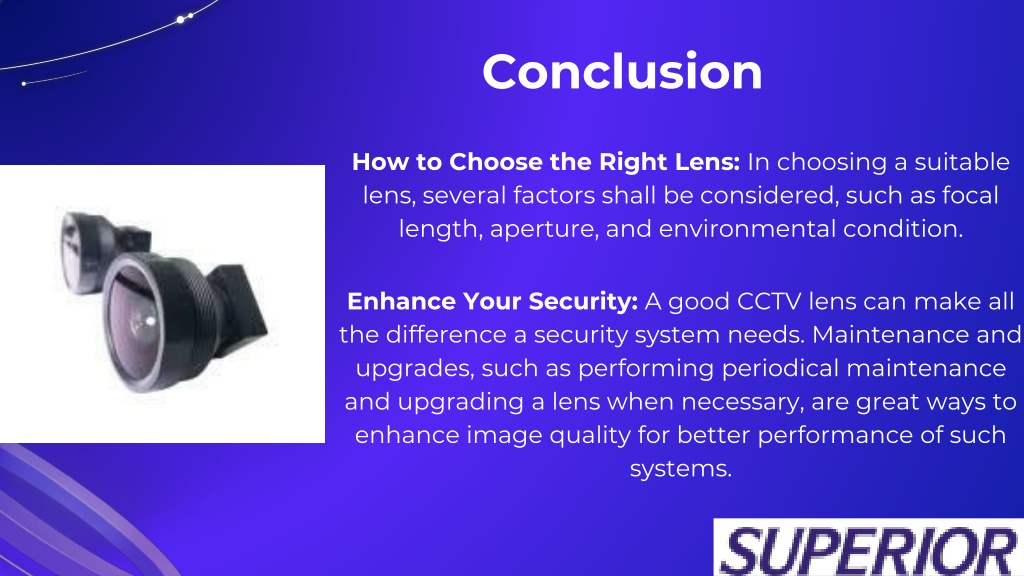 Conclusion

How to Choose the Right Lens: In choosing a suitable lens, several factors shall be considered, such as focal length, aperture, and environmental condition.

Enhance Your Security: A good CCTV lens can make all the difference a security system needs. Maintenance and upgrades, such as performing periodical maintenance and upgrading a lens when necessary, are great ways to enhance image quality for better performance of such systems.

SUPERIOR